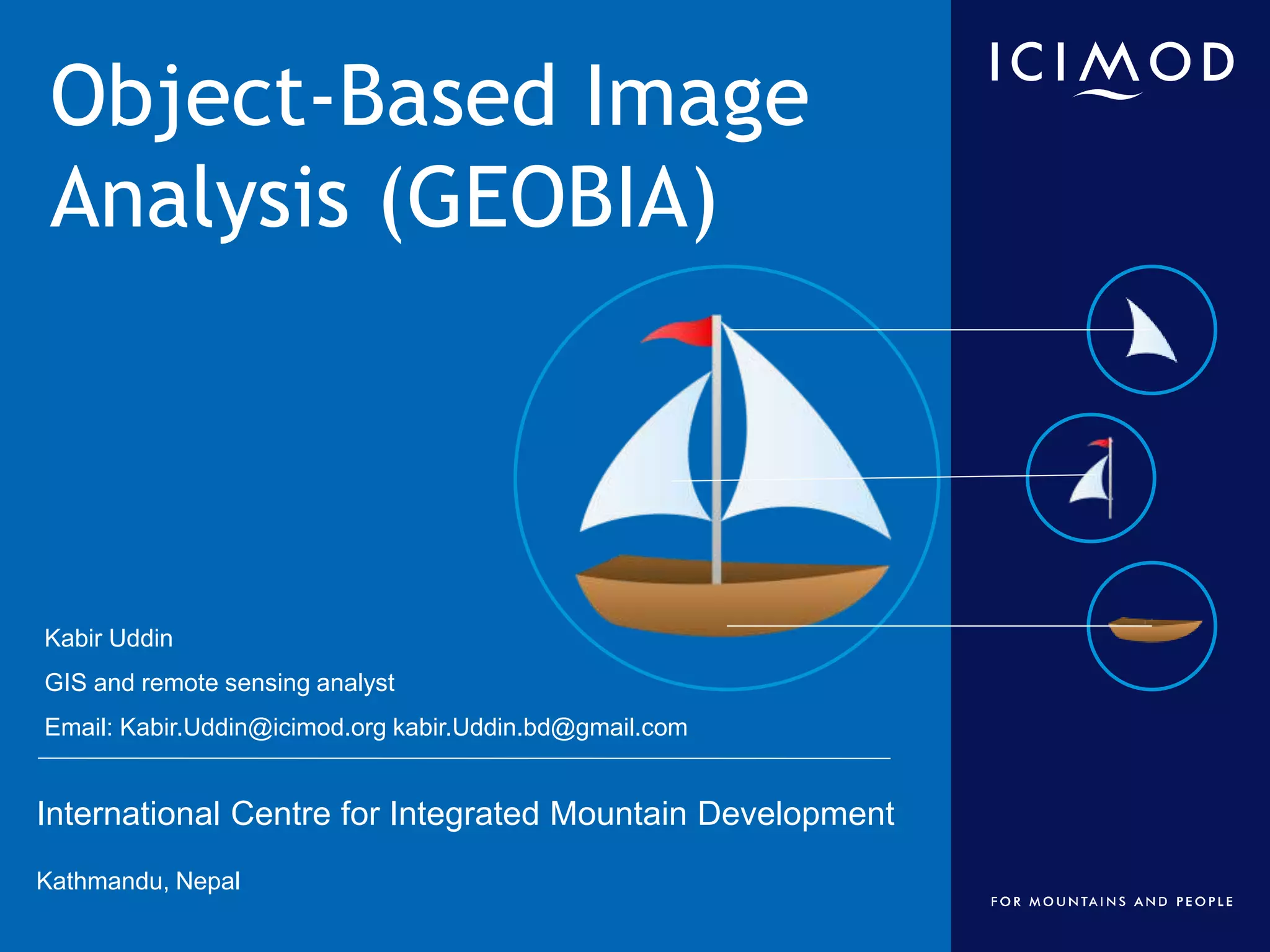 Object-Based Image Analysis (GEOBIA)

ICIMOD

Kabir Uddin

GIS and remote sensing analyst

Email: Kabir.Uddin@icimod.org kabir.Uddin.bd@gmail.com

International Centre for Integrated Mountain Development

Kathmandu, Nepal

FOR MOUNTAINS AND PEOPLE